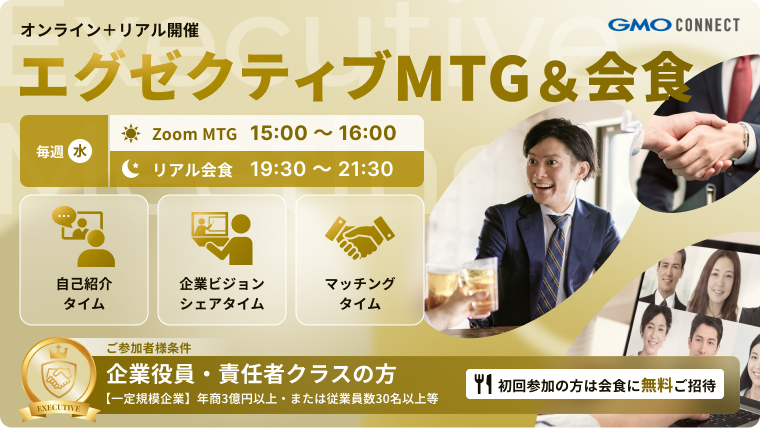 オンライン+リアル開催

GMO CONNECT

Executive Meeting

エグゼクティブMTG＆会食

毎週 水

Zoom MTG 15:00 〜 16:00

リアル会食 19:30 〜 21:30

自己紹介タイム

企業ビジョンシェアタイム

マッチングタイム

EXECUTIVE

ご参加者様条件

企業役員・責任者クラスの方

【一定規模企業】年商3億円以上・または従業員数30名以上等

初回参加の方は会食に無料ご招待